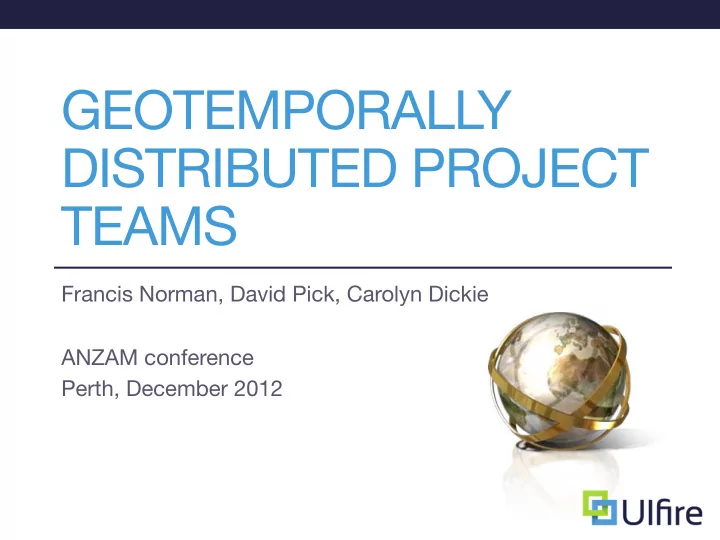 GEOTEMPORALLY DISTRIBUTED PROJECT TEAMS

Francis Norman, David Pick, Carolyn Dickie

ANZAM conference
Perth, December 2012

Ulfire